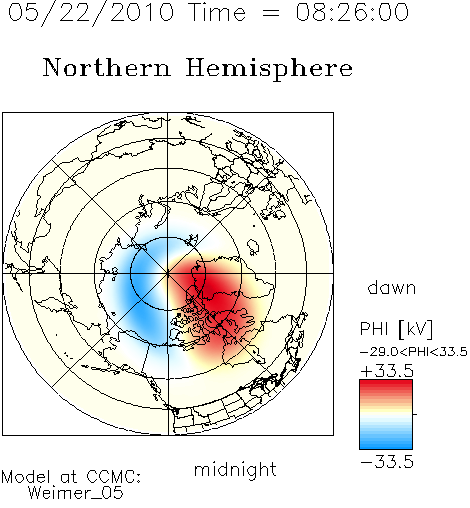 05/22/2010 Time = 08:26:00

Northern Hemisphere

dawn

PHI [kV]

−29.0<PHI<33.5

+33.5

−33.5

midnight

Model at CCMC:
Weimer_05